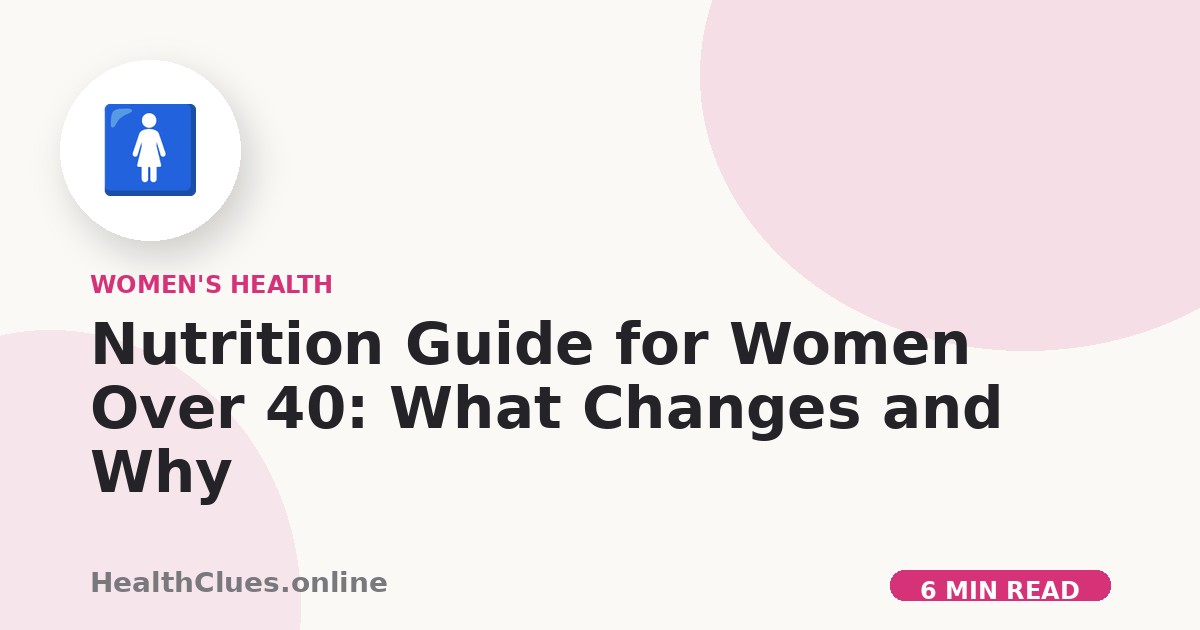 WOMEN'S HEALTH

Nutrition Guide for Women Over 40: What Changes and Why

HealthClues.online

6 MIN READ